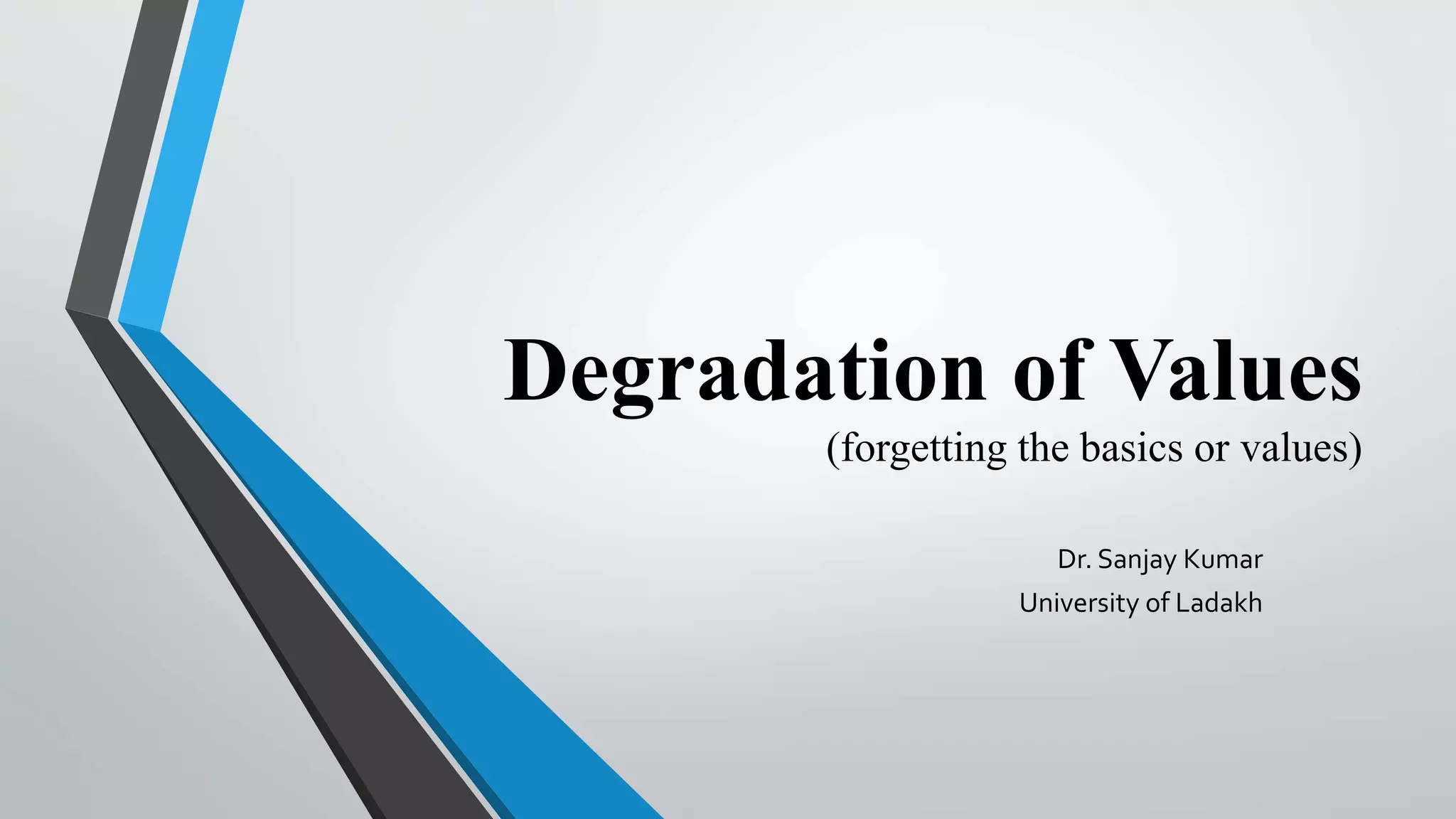 Degradation of Values
(forgetting the basics or values)

Dr. Sanjay Kumar
University of Ladakh